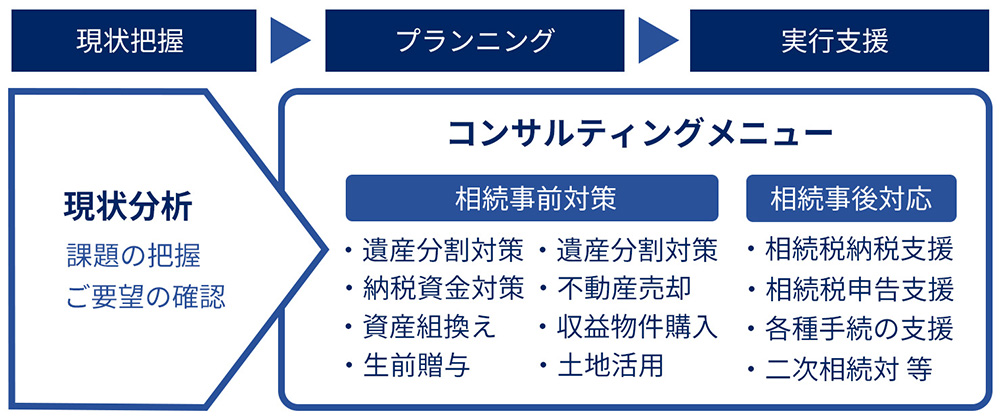 現状把握

プランニング

実行支援

現状分析
課題の把握
ご要望の確認

コンサルティングメニュー

相続事前対策

・遺産分割対策
・納税資金対策
・資産組換え
・生前贈与

・遺産分割対策
・不動産売却
・収益物件購入
・土地活用

相続事後対応

・相続税納税支援
・相続税申告支援
・各種手続の支援
・二次相続対 等